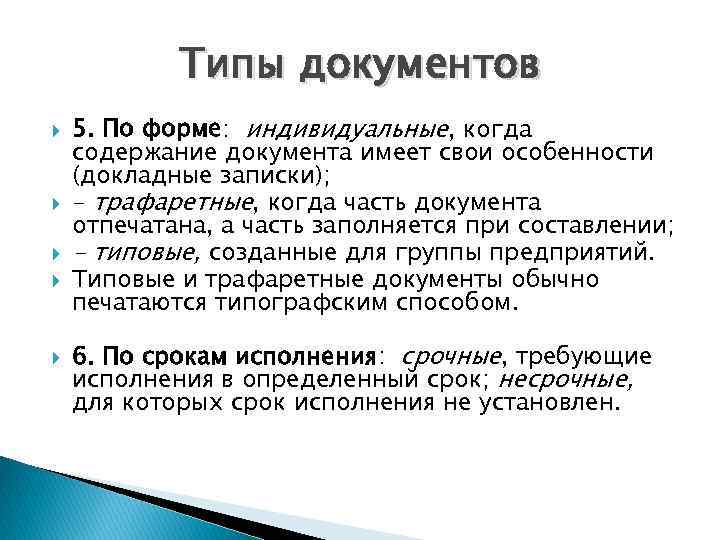 Типы документов

5. По форме: индивидуальные, когда содержание документа имеет свои особенности (докладные записки);

- трафаретные, когда часть документа отпечатана, а часть заполняется при составлении;

- типовые, созданные для группы предприятий.

Типовые и трафаретные документы обычно печатаются типографским способом.

6. По срокам исполнения: срочные, требующие исполнения в определенный срок; несрочные, для которых срок исполнения не установлен.